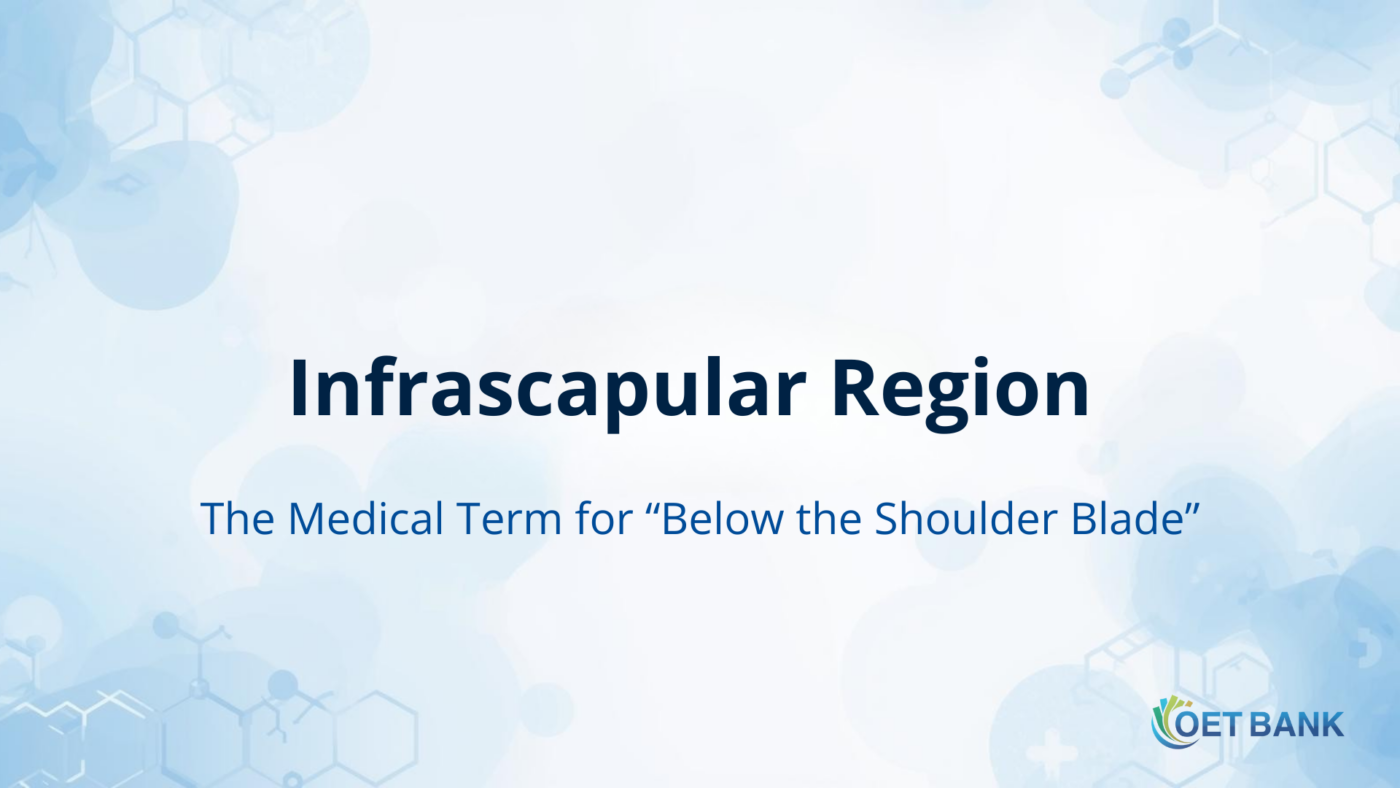 Infrascapular Region

The Medical Term for “Below the Shoulder Blade”

OET BANK